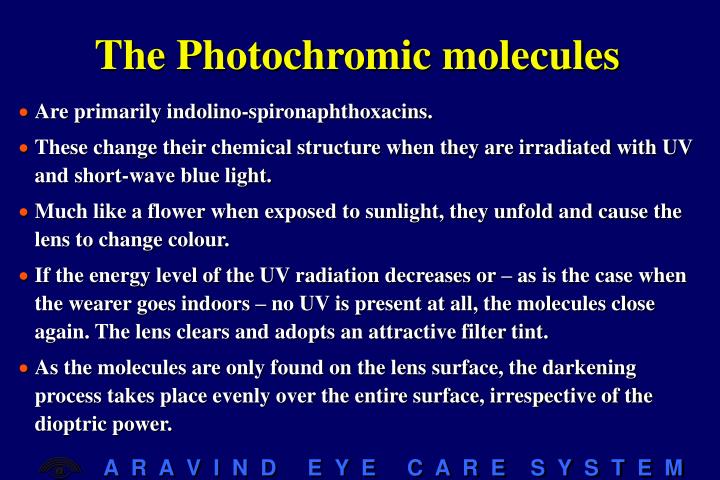 The Photochromic molecules

• Are primarily indolino-spironaphthoxacins.

• These change their chemical structure when they are irradiated with UV and short-wave blue light.

• Much like a flower when exposed to sunlight, they unfold and cause the lens to change colour.

• If the energy level of the UV radiation decreases or – as is the case when the wearer goes indoors – no UV is present at all, the molecules close again. The lens clears and adopts an attractive filter tint.

• As the molecules are only found on the lens surface, the darkening process takes place evenly over the entire surface, irrespective of the dioptric power.

ARAVIND EYE CARE SYSTEM